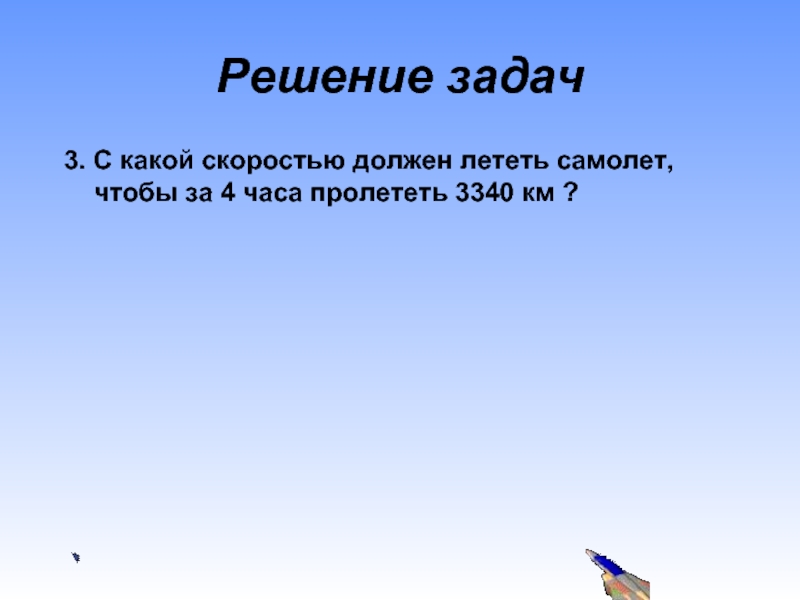 Решение задач

3. С какой скоростью должен лететь самолет, чтобы за 4 часа пролететь 3340 км ?